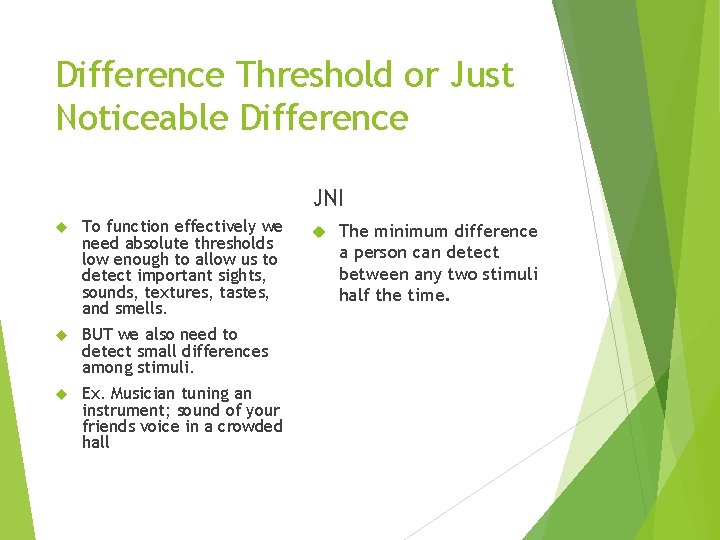 Difference Threshold or Just Noticeable Difference

To function effectively we need absolute thresholds low enough to allow us to detect important sights, sounds, textures, tastes, and smells.

BUT we also need to detect small differences among stimuli.

Ex. Musician tuning an instrument; sound of your friends voice in a crowded hall

JNI

The minimum difference a person can detect between any two stimuli half the time.